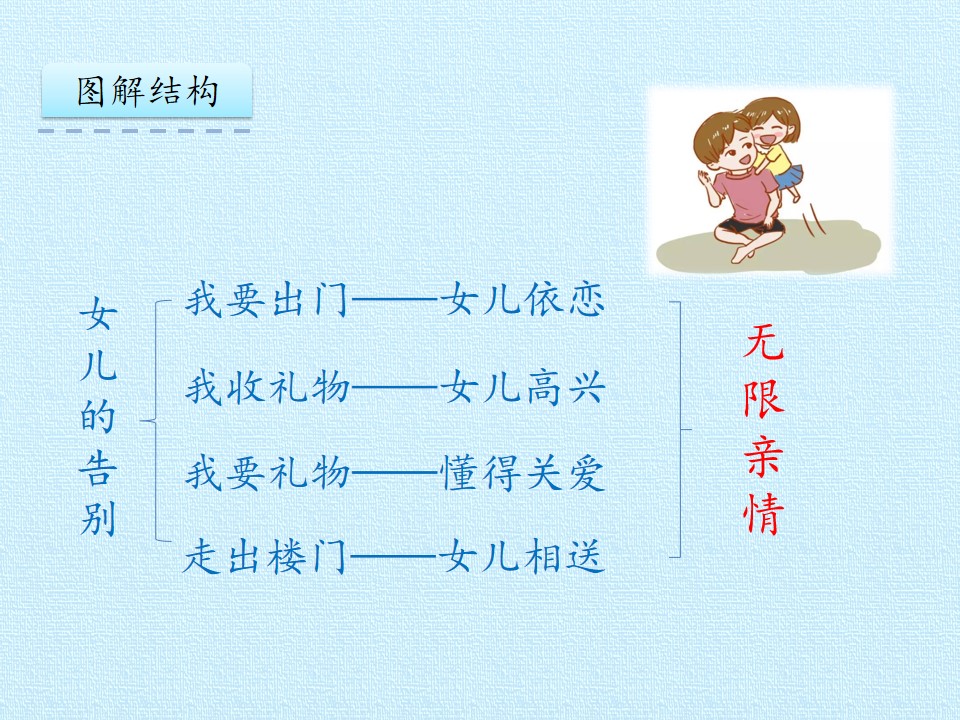 图解结构

女儿的告别

我要出门——女儿依恋

我收礼物——女儿高兴

我要礼物——懂得关爱

走出楼门——女儿相送

无限亲情